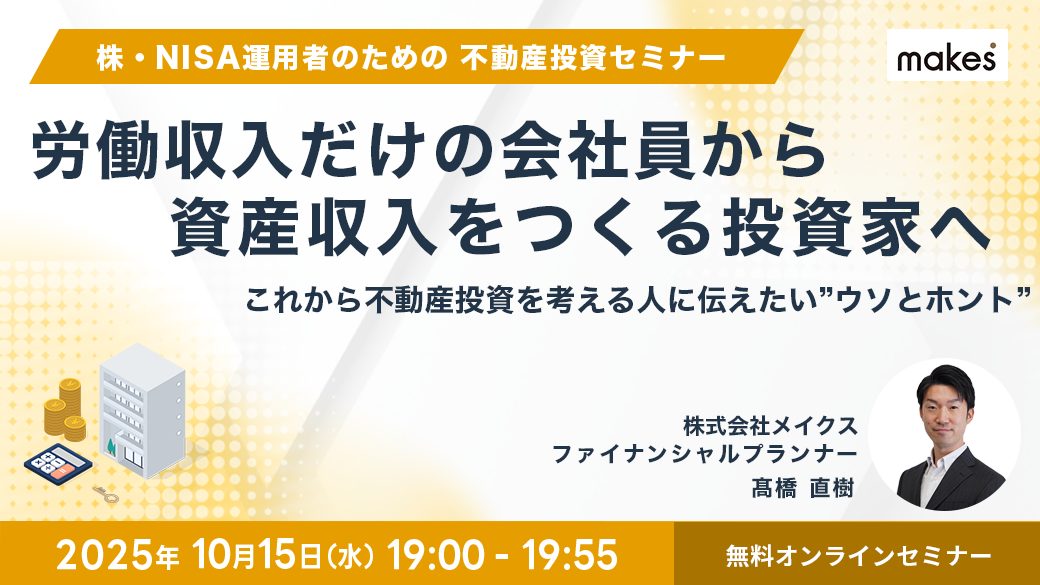 株・NISA運用者のための 不動産投資セミナー

makes

労働収入だけの会社員から
資産収入をつくる投資家へ

これから不動産投資を考える人に伝えたい”ウソとホント”

株式会社メイクス
ファイナンシャルプランナー
髙橋 直樹

2025年 10月15日(水) 19:00 - 19:55

無料オンラインセミナー